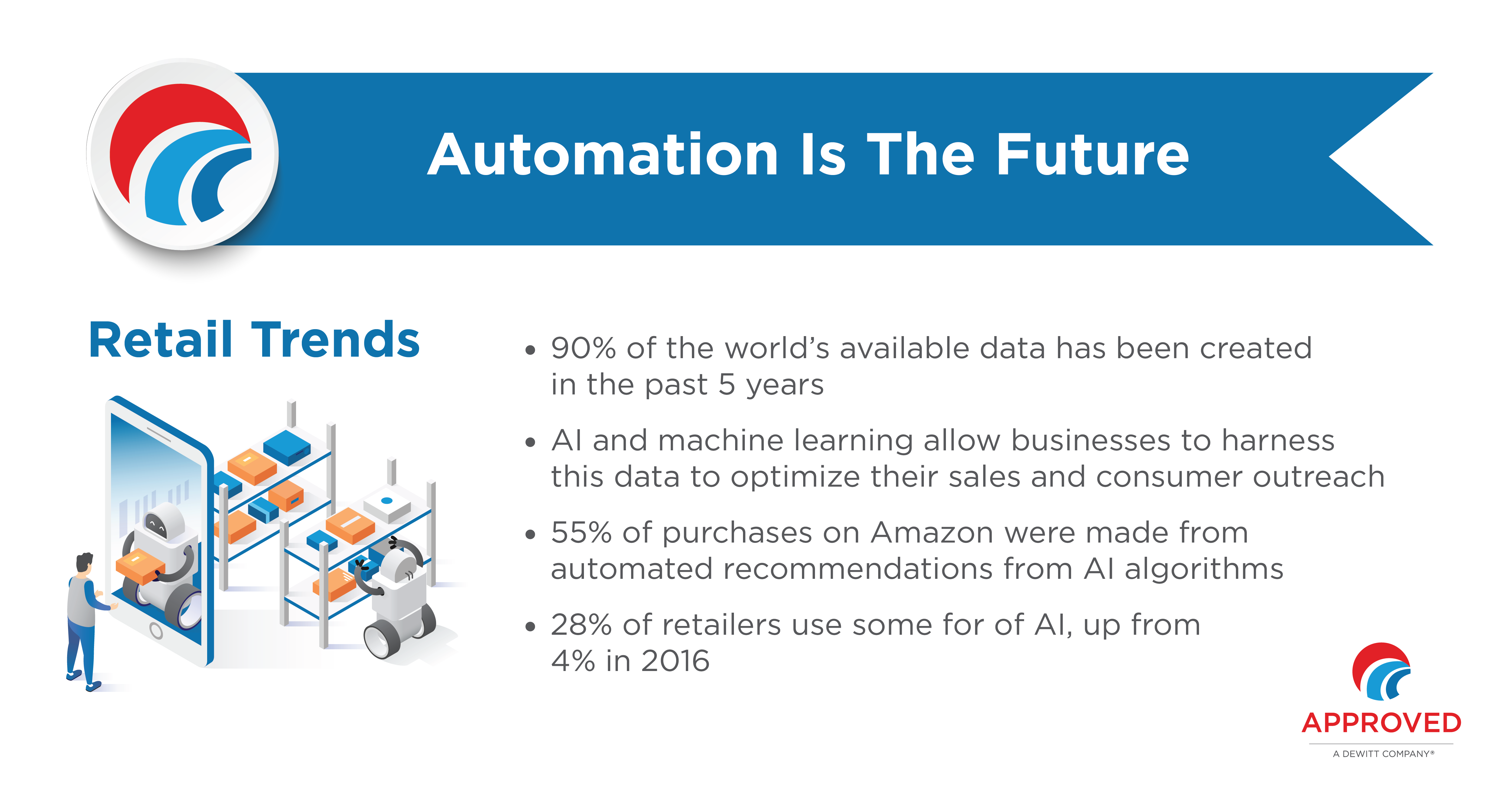 Automation Is The Future

Retail Trends

• 90% of the world's available data has been created in the past 5 years

• AI and machine learning allow businesses to harness this data to optimize their sales and consumer outreach

• 55% of purchases on Amazon were made from automated recommendations from AI algorithms

• 28% of retailers use some for of AI, up from 4% in 2016

APPROVED
A DEWITT COMPANY®